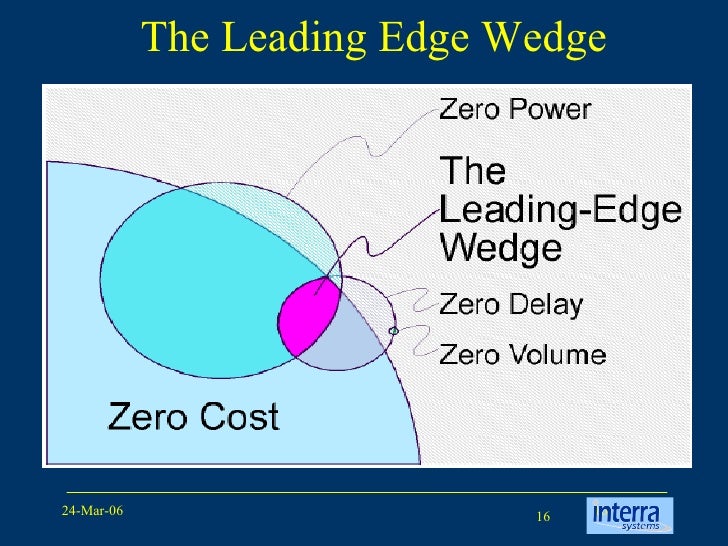 The Leading Edge Wedge

Zero Power

The Leading-Edge Wedge

Zero Delay

Zero Volume

Zero Cost

24-Mar-06

16

interra systems